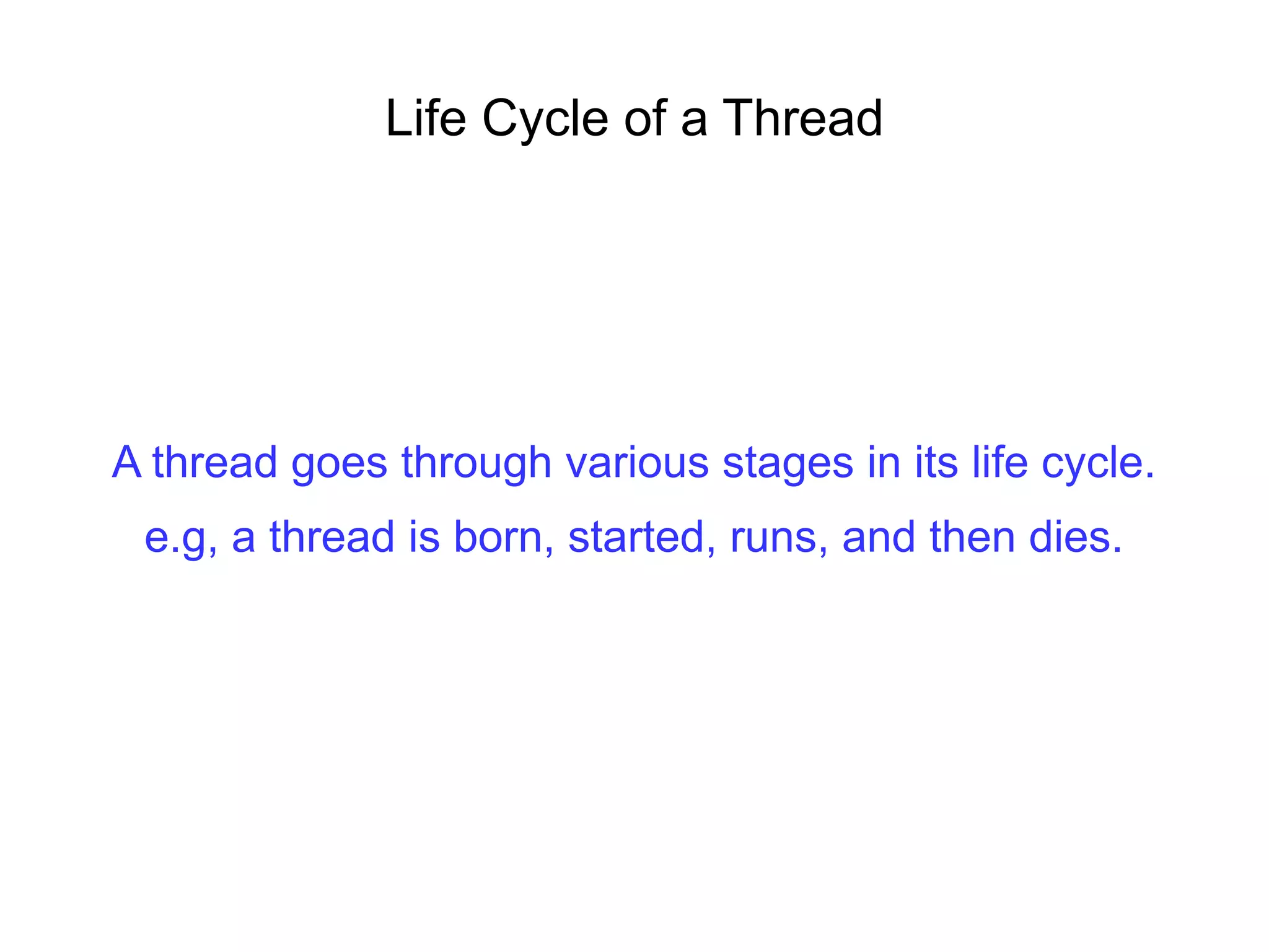 Life Cycle of a Thread

A thread goes through various stages in its life cycle.
e.g, a thread is born, started, runs, and then dies.